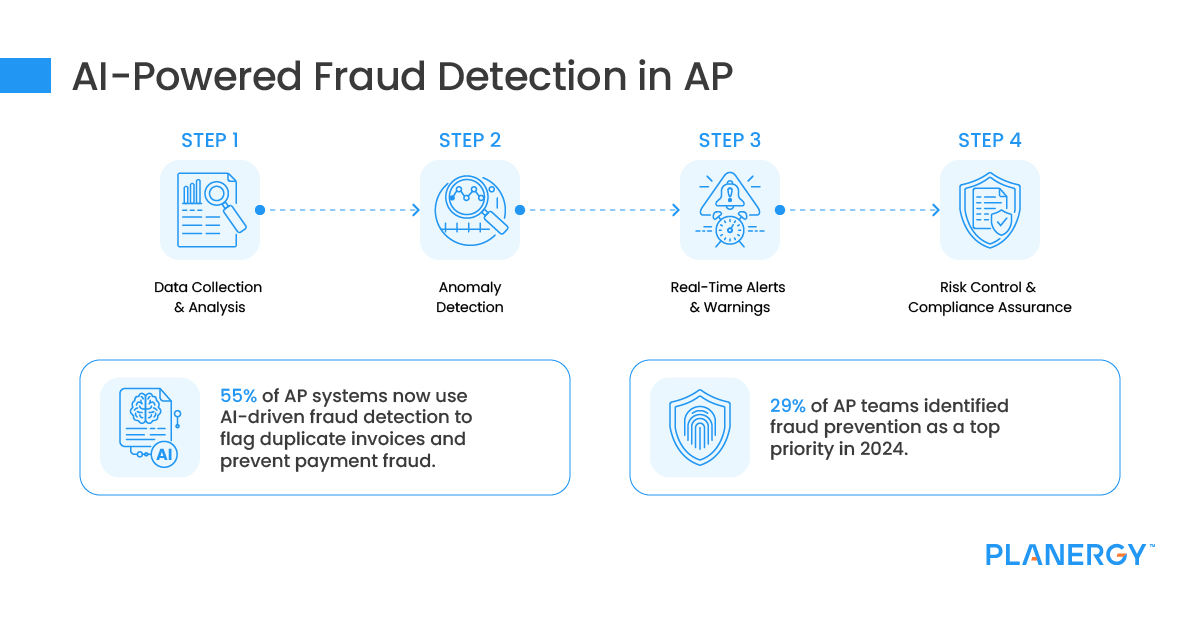 AI-Powered Fraud Detection in AP

STEP 1

Data Collection & Analysis

STEP 2

Anomaly Detection

STEP 3

Real-Time Alerts & Warnings

STEP 4

Risk Control & Compliance Assurance

AI

55% of AP systems now use AI-driven fraud detection to flag duplicate invoices and prevent payment fraud.

29% of AP teams identified fraud prevention as a top priority in 2024.

PLANERGY™